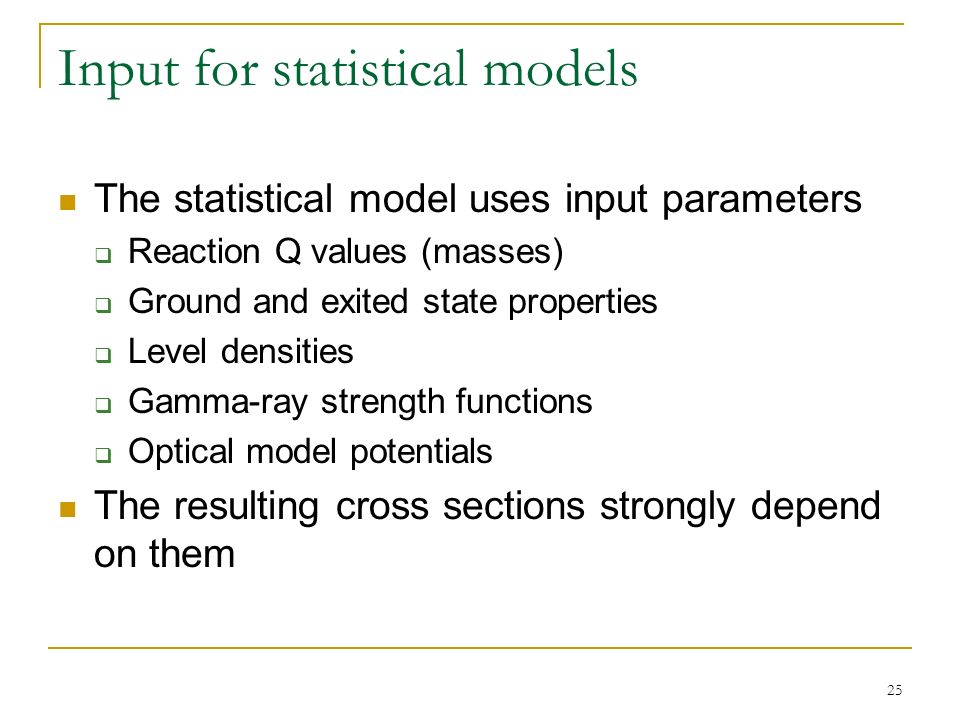 Input for statistical models

The statistical model uses input parameters

Reaction Q values (masses)

Ground and exited state properties

Level densities

Gamma-ray strength functions

Optical model potentials

The resulting cross sections strongly depend on them

25